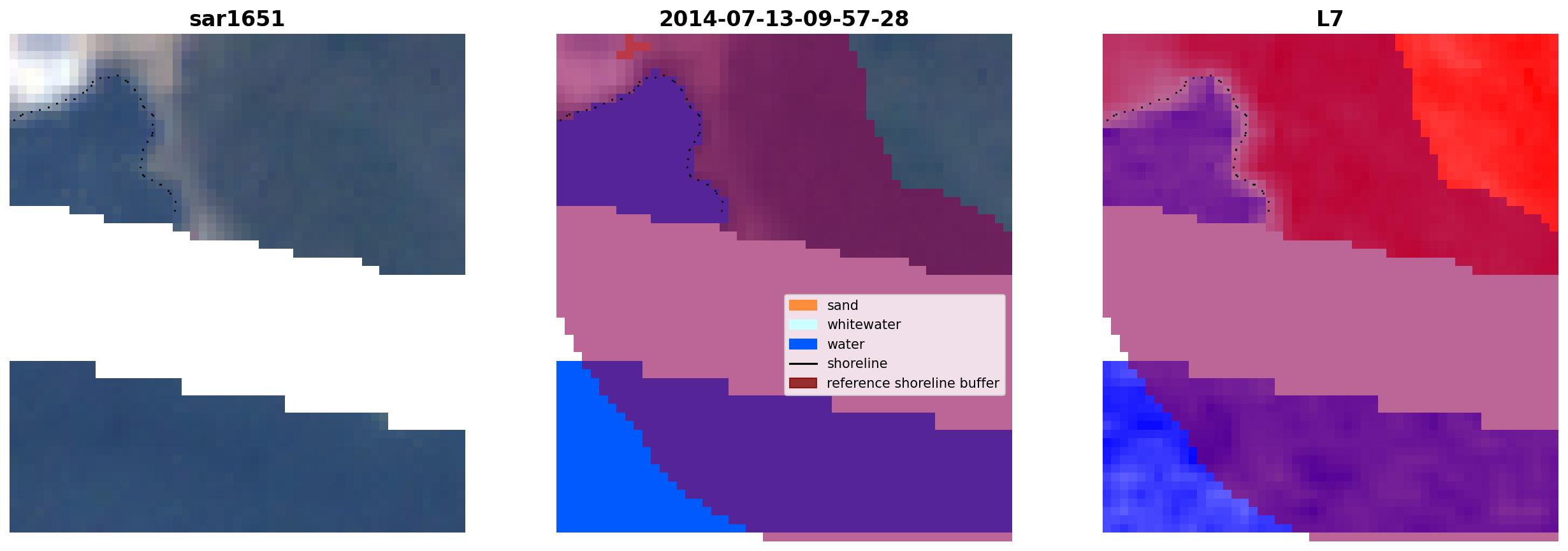 sar1651

2014-07-13-09-57-28

sand
whitewater
water
shoreline
reference shoreline buffer

L7